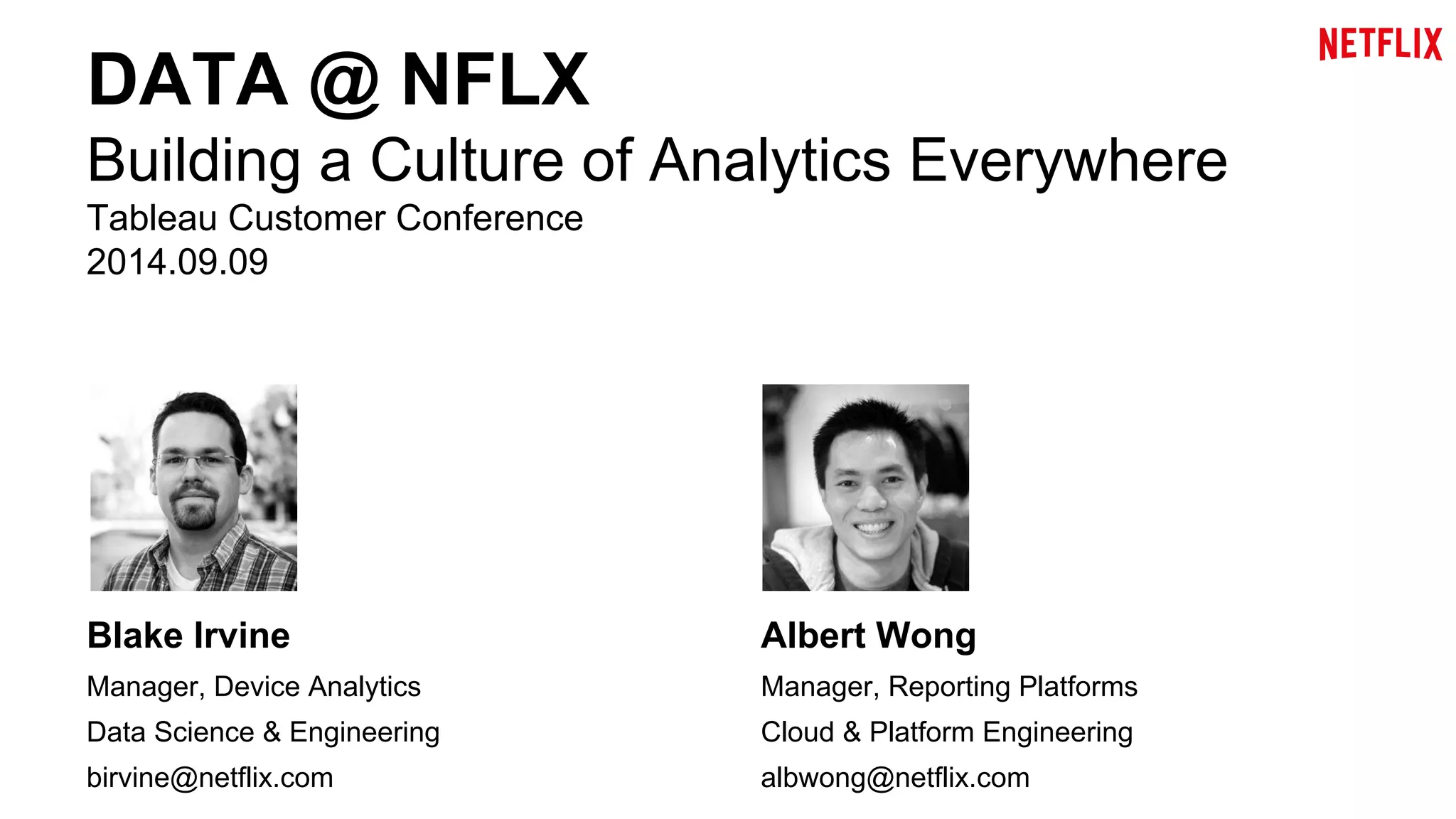 NETFLIX

DATA @ NFLX
Building a Culture of Analytics Everywhere
Tableau Customer Conference
2014.09.09

Blake Irvine
Manager, Device Analytics
Data Science & Engineering
birvine@netflix.com

Albert Wong
Manager, Reporting Platforms
Cloud & Platform Engineering
albwong@netflix.com